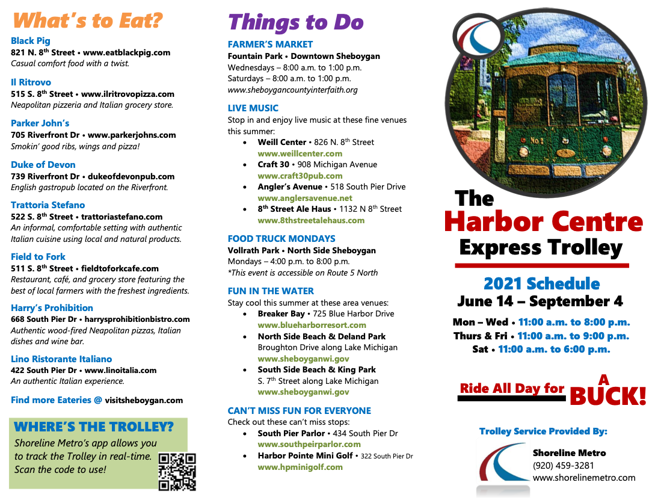 What's to Eat?

Black Pig
821 N. 8th Street • www.eatblackpig.com
Casual comfort food with a twist.

Il Ritrovo
515 S. 8th Street • www.ilritrovopizza.com
Neapolitan pizzeria and Italian grocery store.

Parker John's
705 Riverfront Dr • www.parkerjohns.com
Smokin' good ribs, wings and pizza!

Duke of Devon
739 Riverfront Dr • dukeofdevonpub.com
English gastropub located on the Riverfront.

Trattoria Stefano
522 S. 8th Street • trattoriastefano.com
An informal, comfortable setting with authentic Italian cuisine using local and natural products.

Field to Fork
511 S. 8th Street • fieldtoforkcafe.com
Restaurant, café, and grocery store featuring the best of local farmers with the freshest ingredients.

Harry's Prohibition
668 South Pier Dr • harrysprohibitionbistro.com
Authentic wood-fired Neapolitan pizzas, Italian dishes and wine bar.

Lino Ristorante Italiano
422 South Pier Dr • www.linoitalia.com
An authentic Italian experience.

Find more Eateries @ visitsheboygan.com

WHERE'S THE TROLLEY?
Shoreline Metro's app allows you to track the Trolley in real-time. Scan the code to use!

Things to Do

FARMER'S MARKET
Fountain Park • Downtown Sheboygan
Wednesdays – 8:00 a.m. to 1:00 p.m.
Saturdays – 8:00 a.m. to 1:00 p.m.
www.sheboygancountyinterfaith.org

LIVE MUSIC
Stop in and enjoy live music at these fine venues this summer:
• Weill Center • 826 N. 8th Street
www.weillcenter.com
• Craft 30 • 908 Michigan Avenue
www.craft30pub.com
• Angler's Avenue • 518 South Pier Drive
www.anglersavenue.net
• 8th Street Ale Haus • 1132 N 8th Street
www.8thstreetalehaus.com

FOOD TRUCK MONDAYS
Vollrath Park • North Side Sheboygan
Mondays – 4:00 p.m. to 8:00 p.m.
*This event is accessible on Route 5 North

FUN IN THE WATER
Stay cool this summer at these area venues:
• Breaker Bay • 725 Blue Harbor Drive
www.blueharborresort.com
• North Side Beach & Deland Park
Broughton Drive along Lake Michigan
www.sheboyganwi.gov
• South Side Beach & King Park
S. 7th Street along Lake Michigan
www.sheboyganwi.gov

CAN'T MISS FUN FOR EVERYONE
Check out these can't miss stops:
• South Pier Parlor • 434 South Pier Dr
www.southpeirparlor.com
• Harbor Pointe Mini Golf • 322 South Pier Dr
www.hpminigolf.com

The Harbor Centre Express Trolley

2021 Schedule
June 14 – September 4

Mon – Wed • 11:00 a.m. to 8:00 p.m.
Thurs & Fri • 11:00 a.m. to 9:00 p.m.
Sat • 11:00 a.m. to 6:00 p.m.

Ride All Day for A BUCK!

Trolley Service Provided By:
Shoreline Metro
(920) 459-3281
www.shorelinemetro.com